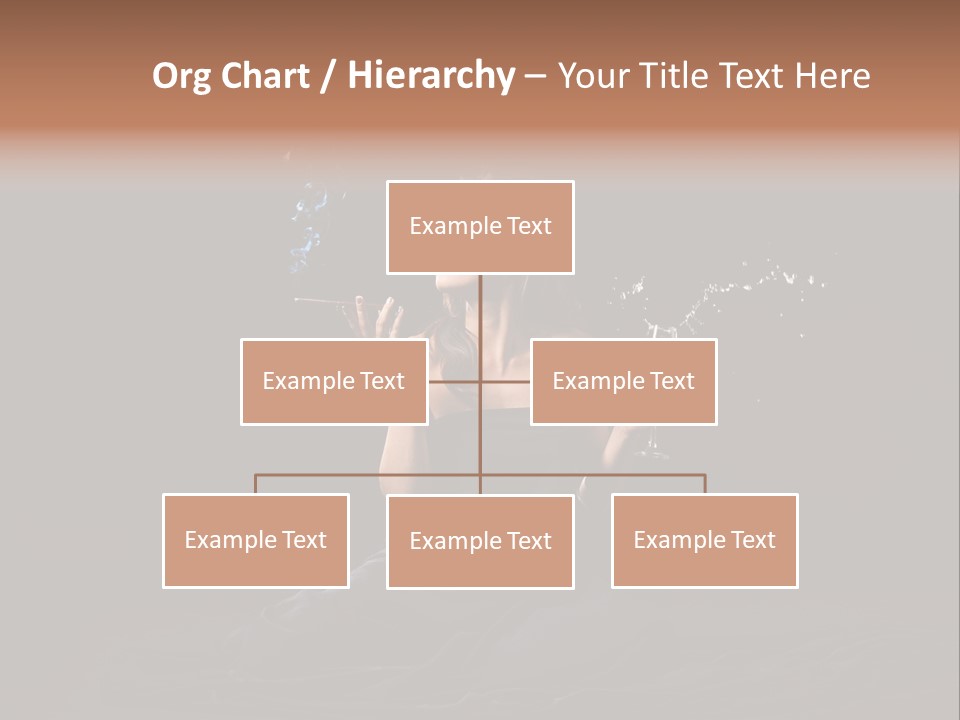 Org Chart / Hierarchy – Your Title Text Here

Example Text

Example Text

Example Text

Example Text

Example Text

Example Text